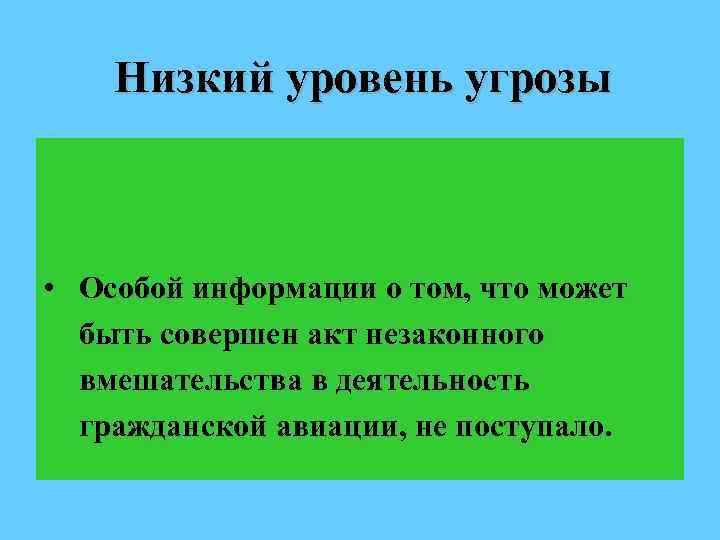 Низкий уровень угрозы

• Особой информации о том, что может быть совершен акт незаконного вмешательства в деятельность гражданской авиации, не поступало.